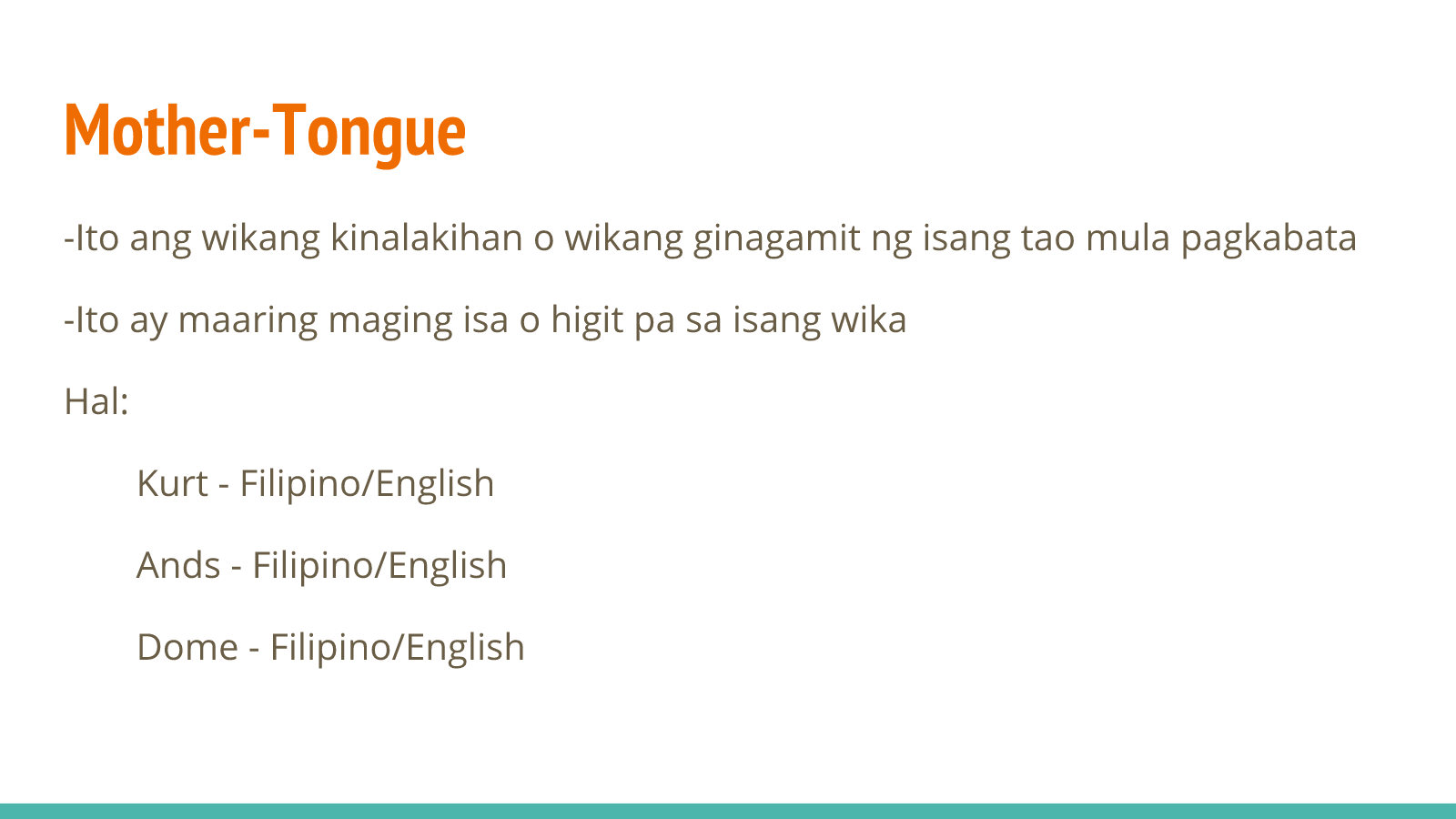 Mother-Tongue

-Ito ang wikang kinalakihan o wikang ginagamit ng isang tao mula pagkabata

-Ito ay maaring maging isa o higit pa sa isang wika

Hal:

Kurt - Filipino/English

Ands - Filipino/English

Dome - Filipino/English